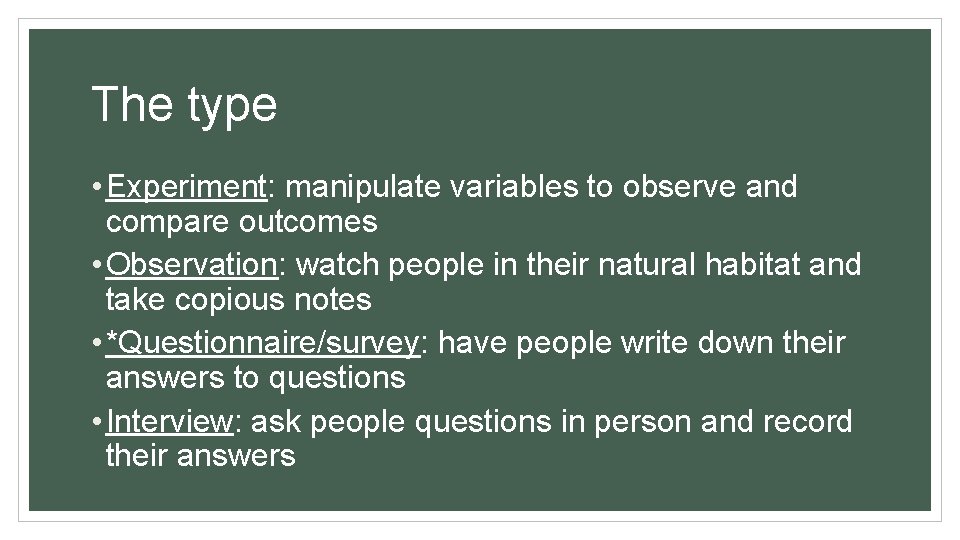 The type

• Experiment: manipulate variables to observe and compare outcomes
• Observation: watch people in their natural habitat and take copious notes
• *Questionnaire/survey: have people write down their answers to questions
• Interview: ask people questions in person and record their answers